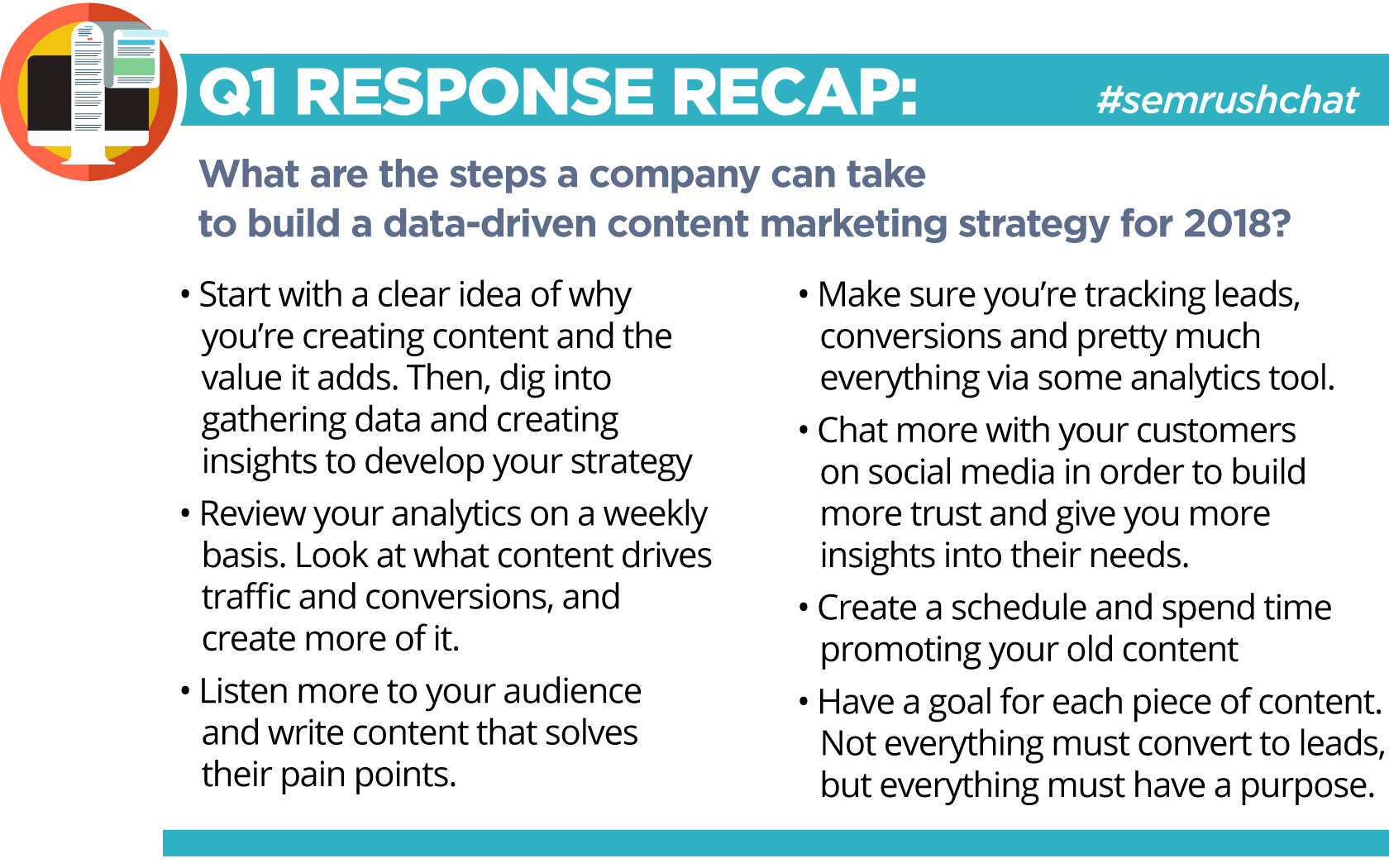 Q1 RESPONSE RECAP:

#semrushchat

What are the steps a company can take to build a data-driven content marketing strategy for 2018?

• Start with a clear idea of why you're creating content and the value it adds. Then, dig into gathering data and creating insights to develop your strategy

• Review your analytics on a weekly basis. Look at what content drives traffic and conversions, and create more of it.

• Listen more to your audience and write content that solves their pain points.

• Make sure you're tracking leads, conversions and pretty much everything via some analytics tool.

• Chat more with your customers on social media in order to build more trust and give you more insights into their needs.

• Create a schedule and spend time promoting your old content

• Have a goal for each piece of content. Not everything must convert to leads, but everything must have a purpose.